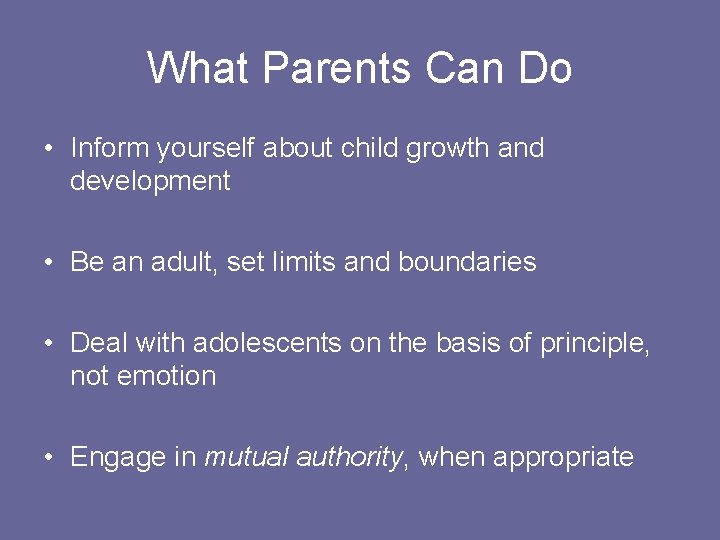 What Parents Can Do

• Inform yourself about child growth and development

• Be an adult, set limits and boundaries

• Deal with adolescents on the basis of principle, not emotion

• Engage in mutual authority, when appropriate